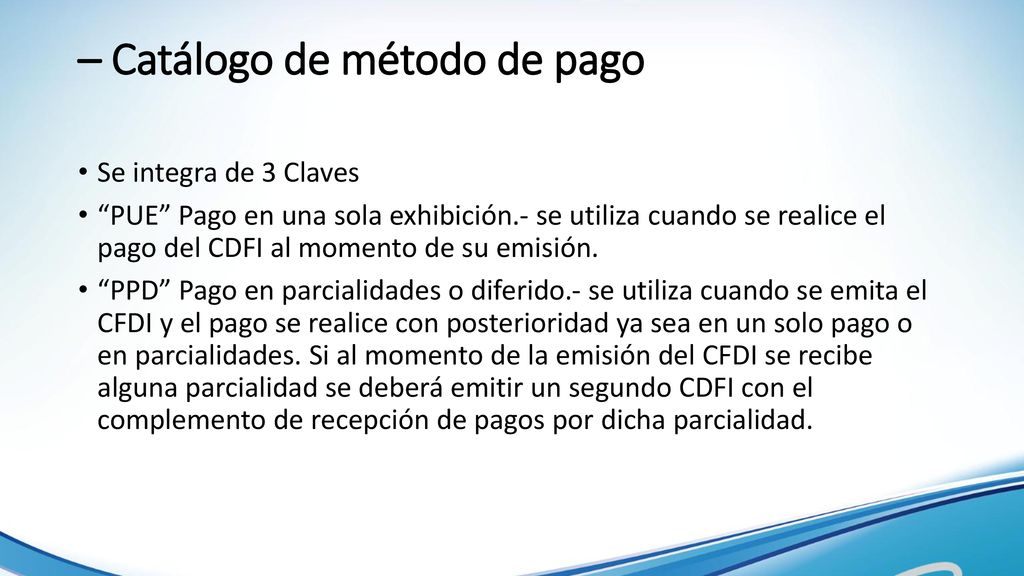 – Catálogo de método de pago

• Se integra de 3 Claves

• “PUE” Pago en una sola exhibición.- se utiliza cuando se realice el pago del CDFI al momento de su emisión.

• “PPD” Pago en parcialidades o diferido.- se utiliza cuando se emita el CFDI y el pago se realice con posterioridad ya sea en un solo pago o en parcialidades. Si al momento de la emisión del CFDI se recibe alguna parcialidad se deberá emitir un segundo CDFI con el complemento de recepción de pagos por dicha parcialidad.